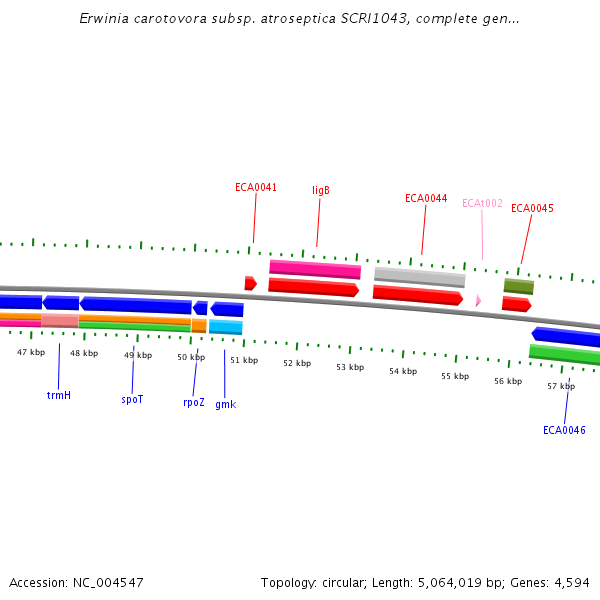 Erwinia carotovora subsp. atroseptica SCRI1043, complete gen...

ECA0041
ligB
ECA0044
ECAt002
ECA0045

47 kbp
48 kbp
49 kbp
50 kbp
51 kbp
52 kbp
53 kbp
54 kbp
55 kbp
56 kbp
57 kbp

trmH
spoT
rpoZ
gmk
ECA0046

Accession: NC_004547

Topology: circular; Length: 5,064,019 bp; Genes: 4,594